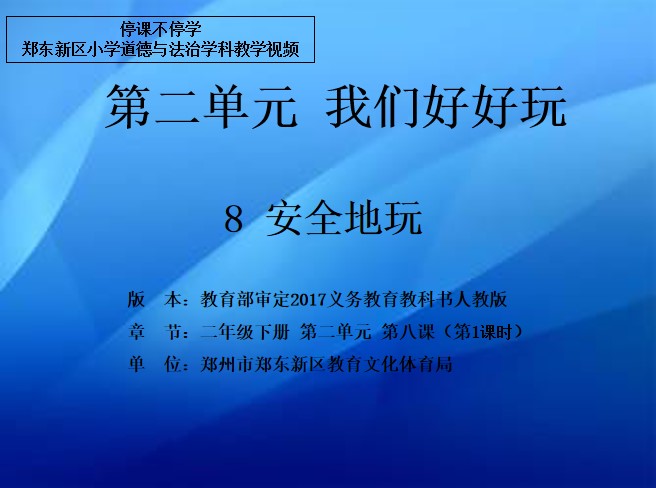 停课不停学
郑东新区小学道德与法治学科教学视频

第二单元 我们好好玩

8 安全地玩

版 本：教育部审定2017义务教育教科书人教版
章 节：二年级下册 第二单元 第八课（第1课时）
单 位：郑州市郑东新区教育文化体育局